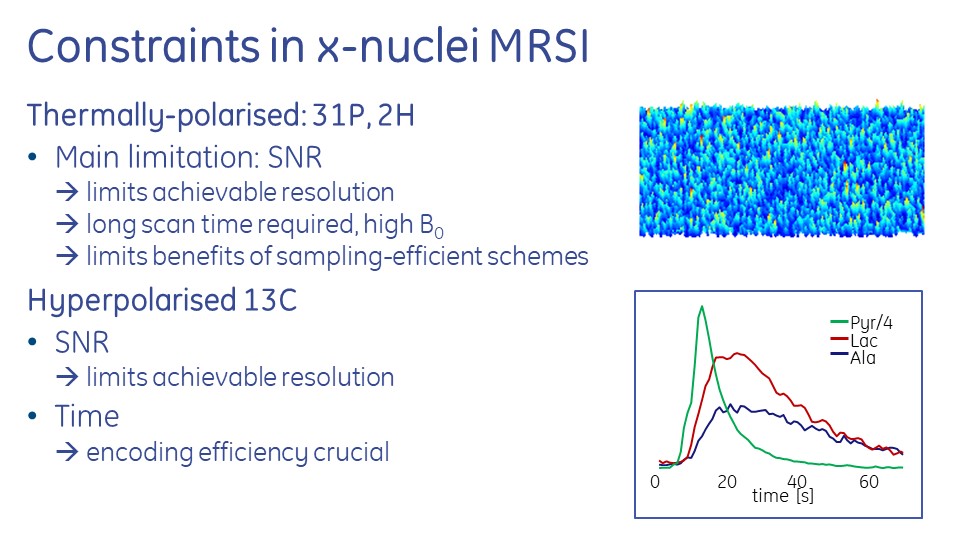 Constraints in x-nuclei MRSI

Thermally-polarised: 31P, 2H

• Main limitation: SNR
→ limits achievable resolution
→ long scan time required, high $B_0$
→ limits benefits of sampling-efficient schemes

Hyperpolarised 13C

• SNR
→ limits achievable resolution

• Time
→ encoding efficiency crucial

Pyr/4
Lac
Ala
0
20
40
60
time [s]